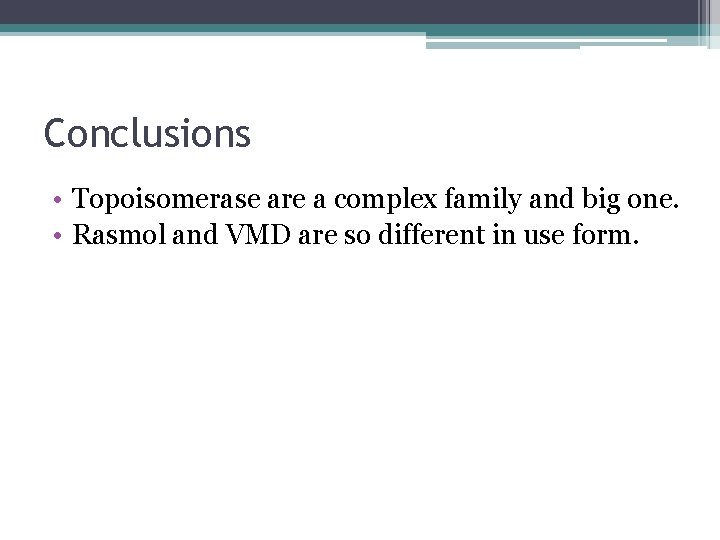 Conclusions

• Topoisomerase are a complex family and big one.
• Rasmol and VMD are so different in use form.